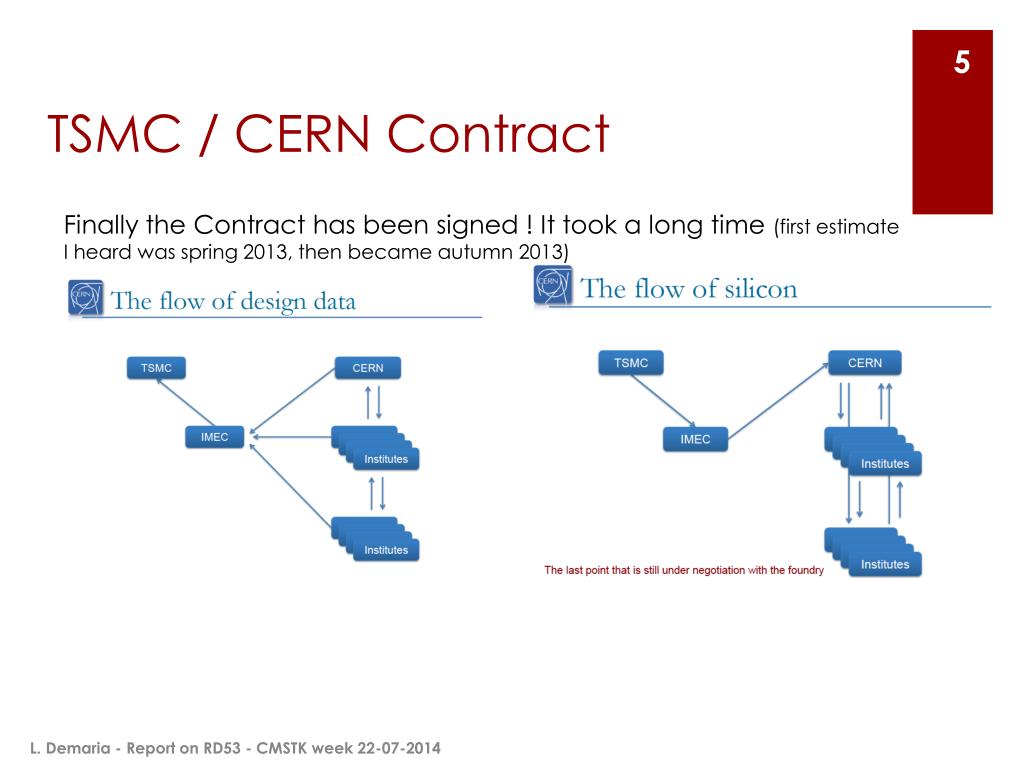 5

TSMC / CERN Contract

Finally the Contract has been signed ! It took a long time (first estimate I heard was spring 2013, then became autumn 2013)

CERN The flow of design data

TSMC

CERN

IMEC

Institutes

Institutes

CERN The flow of silicon

TSMC

CERN

IMEC

Institutes

Institutes

The last point that is still under negotiation with the foundry

L. Demaria - Report on RD53 - CMSTK week 22-07-2014